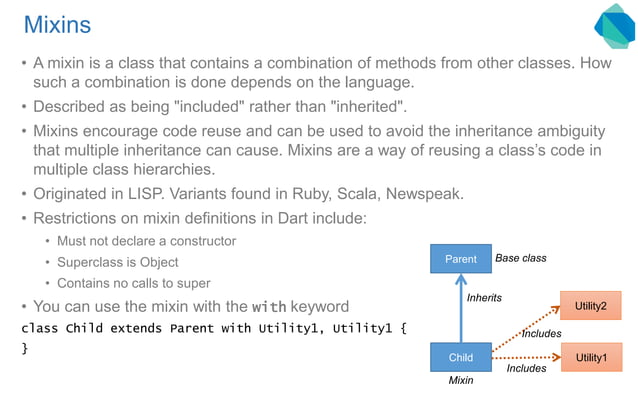 Mixins

• A mixin is a class that contains a combination of methods from other classes. How such a combination is done depends on the language.

• Described as being "included" rather than "inherited".

• Mixins encourage code reuse and can be used to avoid the inheritance ambiguity that multiple inheritance can cause. Mixins are a way of reusing a class's code in multiple class hierarchies.

• Originated in LISP. Variants found in Ruby, Scala, Newspeak.

• Restrictions on mixin definitions in Dart include:
  • Must not declare a constructor
  • Superclass is Object
  • Contains no calls to super

• You can use the mixin with the with keyword

class Child extends Parent with Utility1, Utility1 {
}

Parent
Base class
Inherits
Utility2
Includes
Child
Utility1
Includes
Mixin